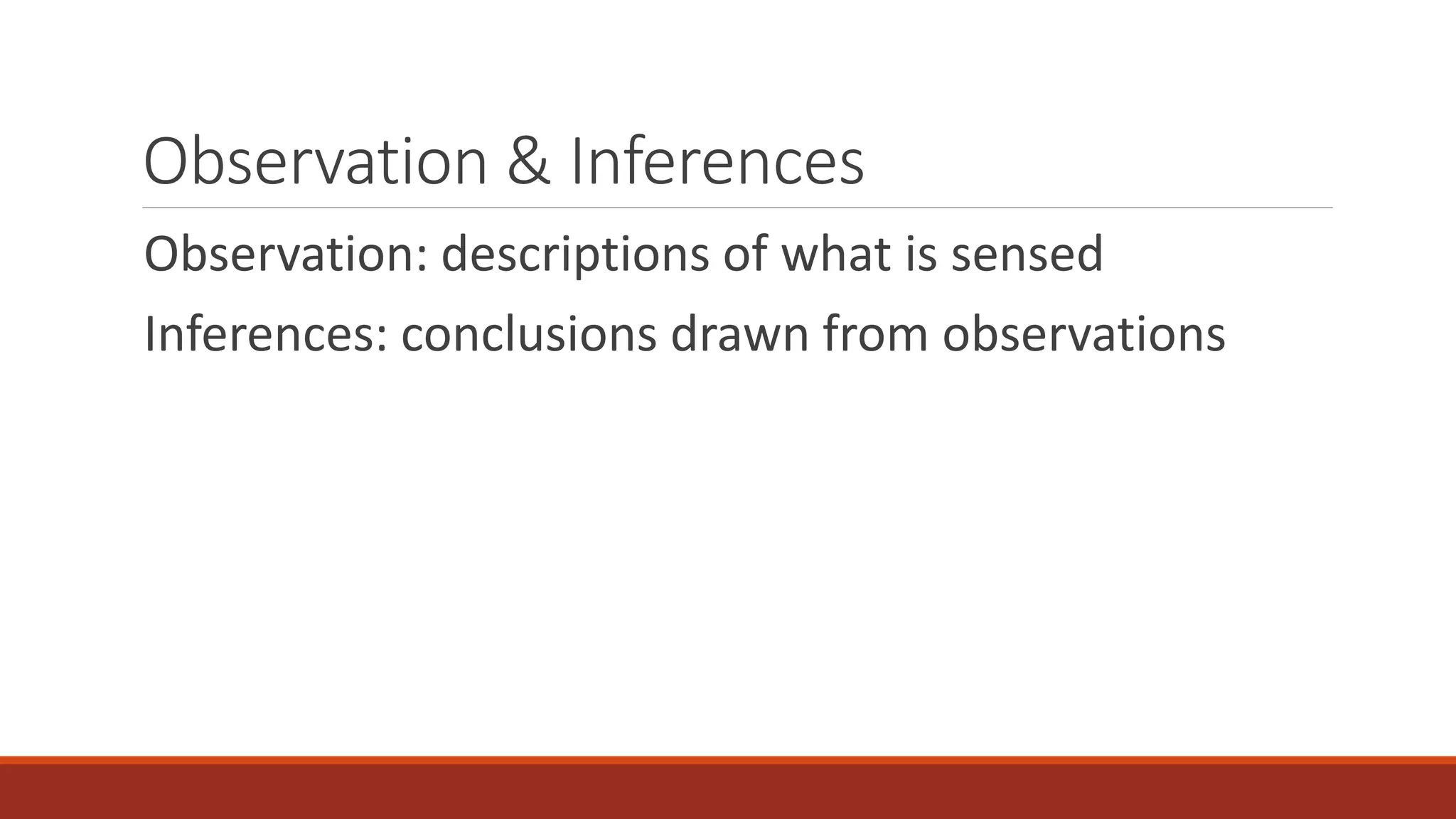 Observation & Inferences

Observation: descriptions of what is sensed

Inferences: conclusions drawn from observations